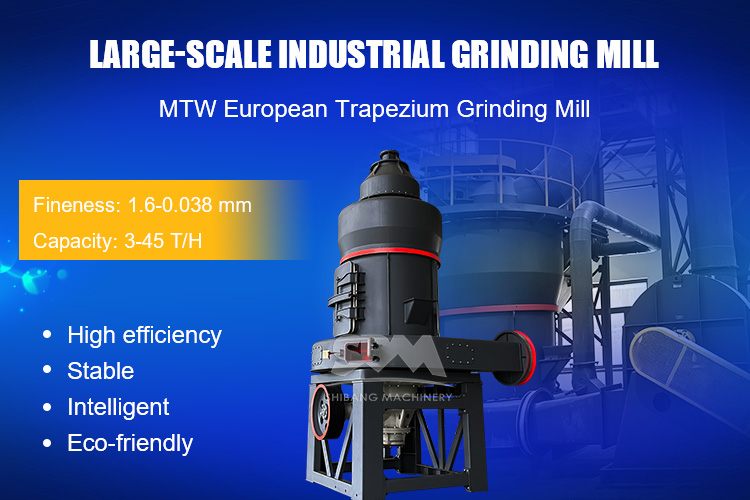 LARGE-SCALE INDUSTRIAL GRINDING MILL

MTW European Trapezium Grinding Mill

Fineness: 1.6-0.038 mm

Capacity: 3-45 T/H

• High efficiency
• Stable
• Intelligent
• Eco-friendly

SHIBANG MACHINERY